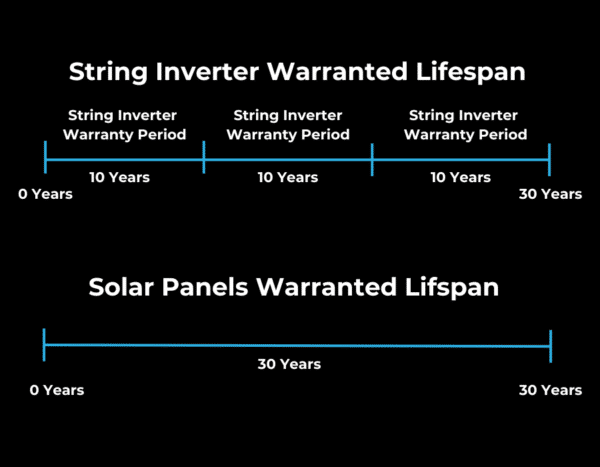 String Inverter Warranted Lifespan

String Inverter Warranty Period

String Inverter Warranty Period

String Inverter Warranty Period

10 Years

10 Years

10 Years

0 Years

30 Years

Solar Panels Warranted Lifspan

30 Years

0 Years

30 Years